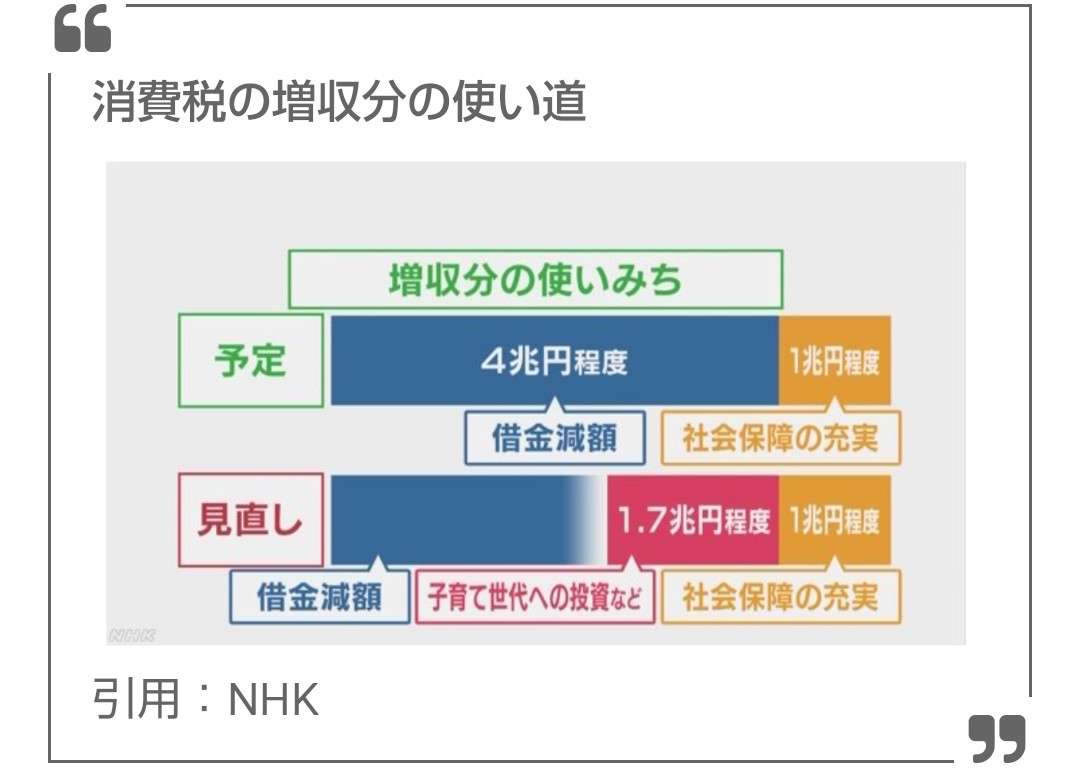 消費税の増収分の使い道

増収分の使いみち

予定

4兆円程度

1兆円程度

借金減額

社会保障の充実

見直し

1.7兆円程度

1兆円程度

借金減額

子育て世代への投資など

社会保障の充実

NHK

引用：NHK